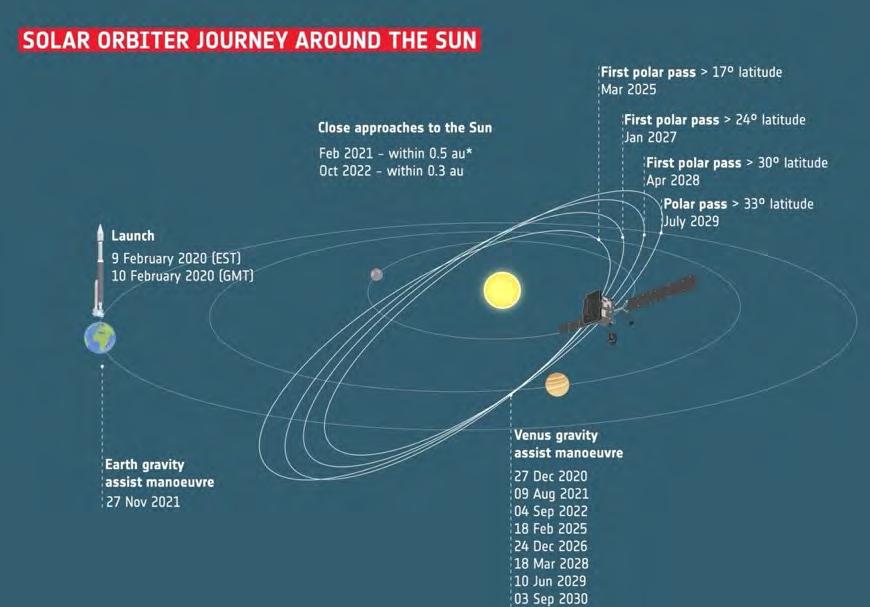 SOLAR ORBITER JOURNEY AROUND THE SUN

First polar pass > 17° latitude
Mar 2025

First polar pass > 24° latitude
Jan 2027

First polar pass > 30° latitude
Apr 2028

Polar pass > 33° latitude
July 2029

Close approaches to the Sun

Feb 2021 - within 0.5 au*
Oct 2022 - within 0.3 au

Launch

9 February 2020 (EST)
10 February 2020 (GMT)

Earth gravity assist manoeuvre
27 Nov 2021

Venus gravity assist manoeuvre

27 Dec 2020
09 Aug 2021
04 Sep 2022
18 Feb 2025
24 Dec 2026
18 Mar 2028
10 Jun 2029
03 Sep 2030